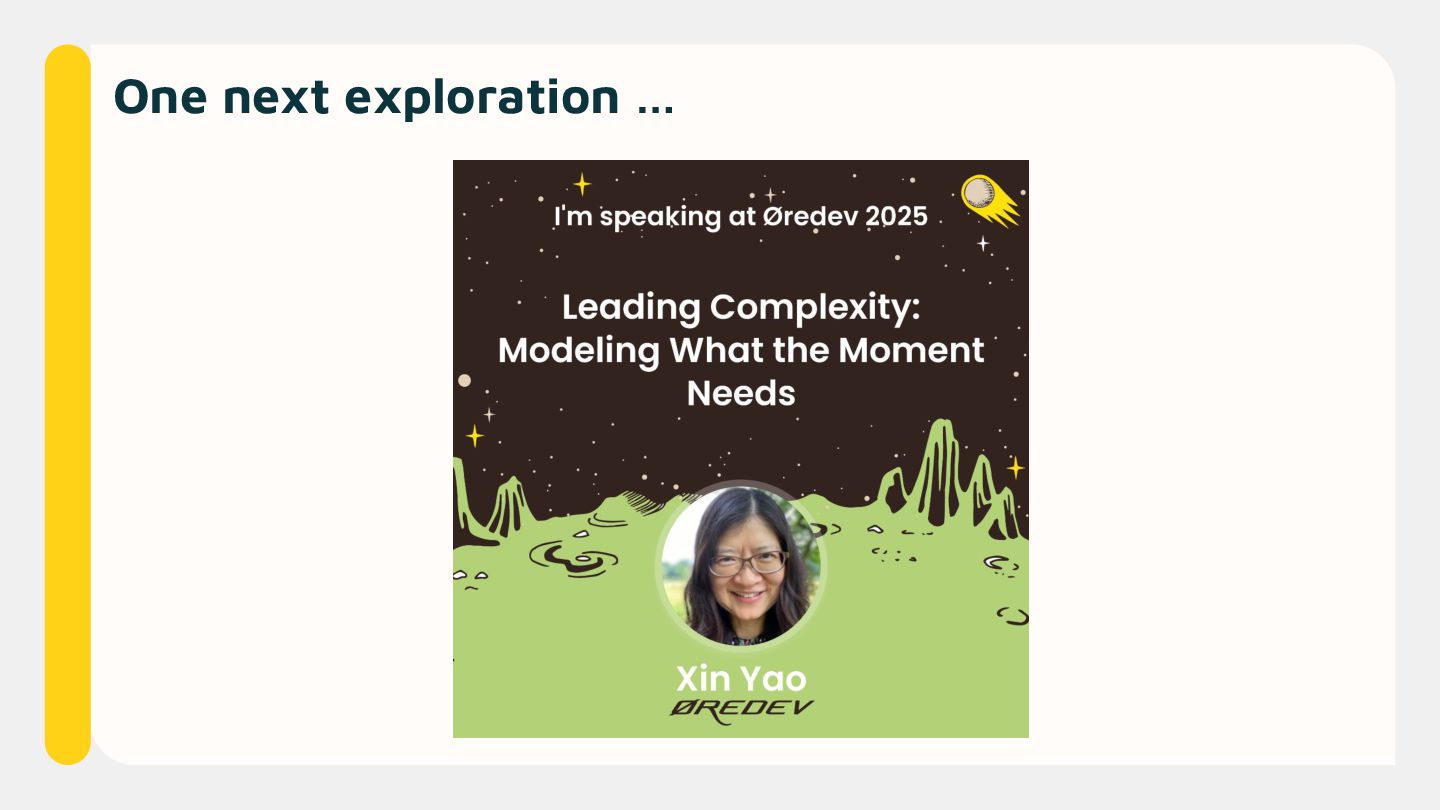 One next exploration ...

I'm speaking at Øredev 2025

Leading Complexity: Modeling What the Moment Needs

Xin Yao
ØREDEV